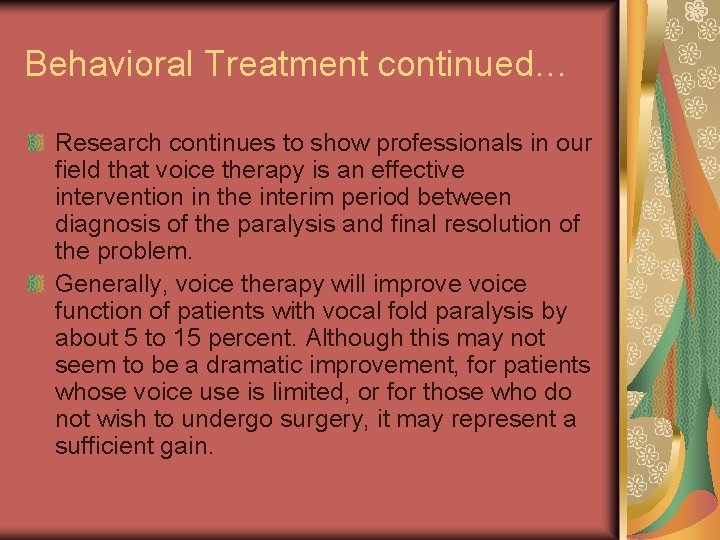 Behavioral Treatment continued…

Research continues to show professionals in our field that voice therapy is an effective intervention in the interim period between diagnosis of the paralysis and final resolution of the problem.

Generally, voice therapy will improve voice function of patients with vocal fold paralysis by about 5 to 15 percent. Although this may not seem to be a dramatic improvement, for patients whose voice use is limited, or for those who do not wish to undergo surgery, it may represent a sufficient gain.